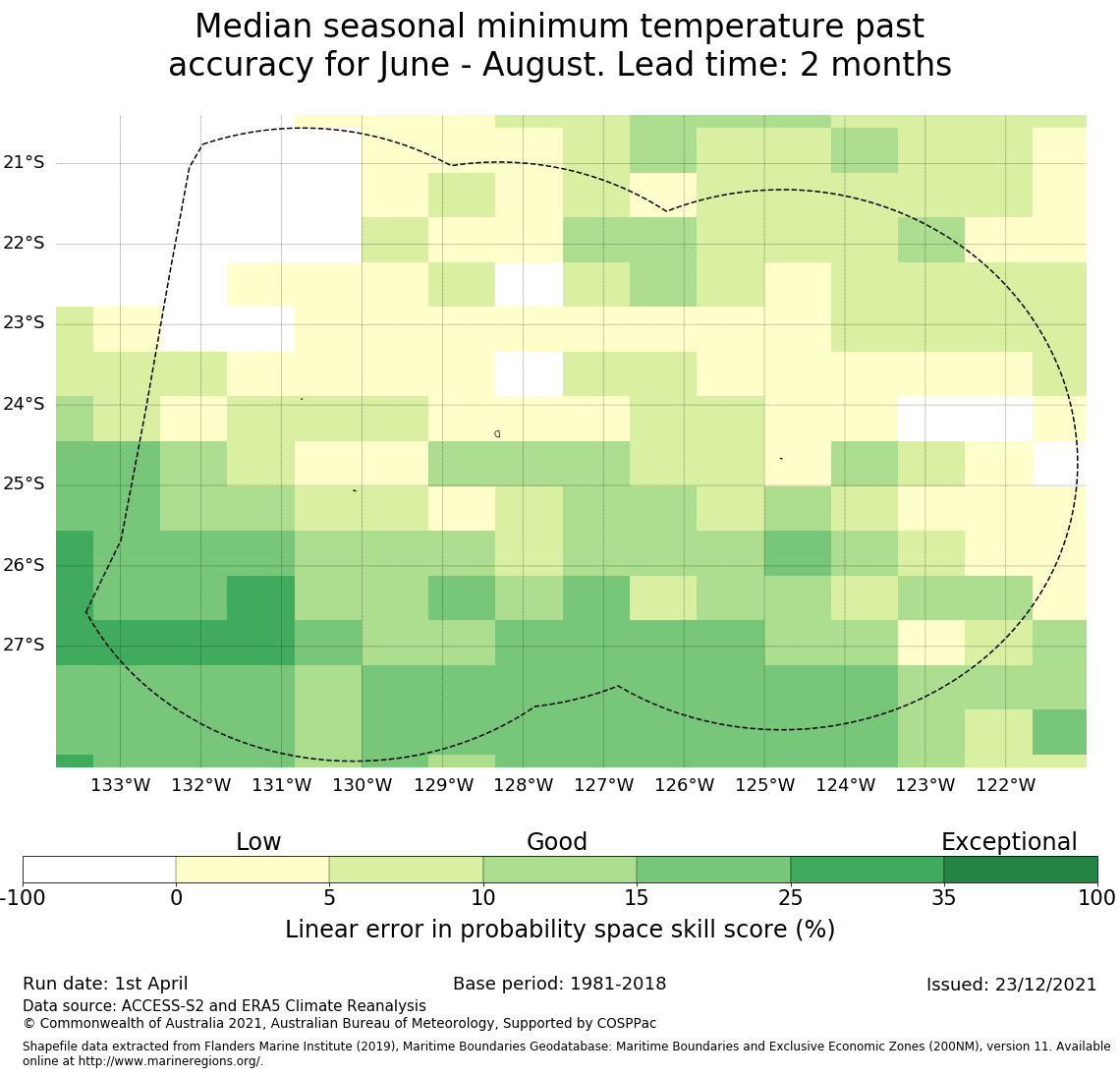 Median seasonal minimum temperature past accuracy for June - August. Lead time: 2 months

21°S
22°S
23°S
24°S
25°S
26°S
27°S

133°W 132°W 131°W 130°W 129°W 128°W 127°W 126°W 125°W 124°W 123°W 122°W

Low
Good
Exceptional

-100 0 5 10 15 25 35 100

Linear error in probability space skill score (%)

Run date: 1st April
Base period: 1981-2018
Issued: 23/12/2021
Data source: ACCESS-S2 and ERA5 Climate Reanalysis
© Commonwealth of Australia 2021, Australian Bureau of Meteorology, Supported by COSPPac

Shapefile data extracted from Flanders Marine Institute (2019), Maritime Boundaries Geodatabase: Maritime Boundaries and Exclusive Economic Zones (200NM), version 11. Available online at http://www.marineregions.org/.